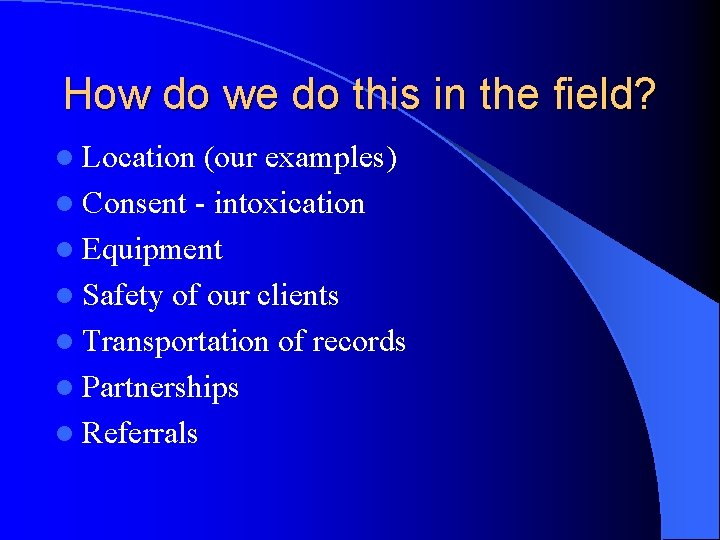 How do we do this in the field?

- Location (our examples)
- Consent - intoxication
- Equipment
- Safety of our clients
- Transportation of records
- Partnerships
- Referrals